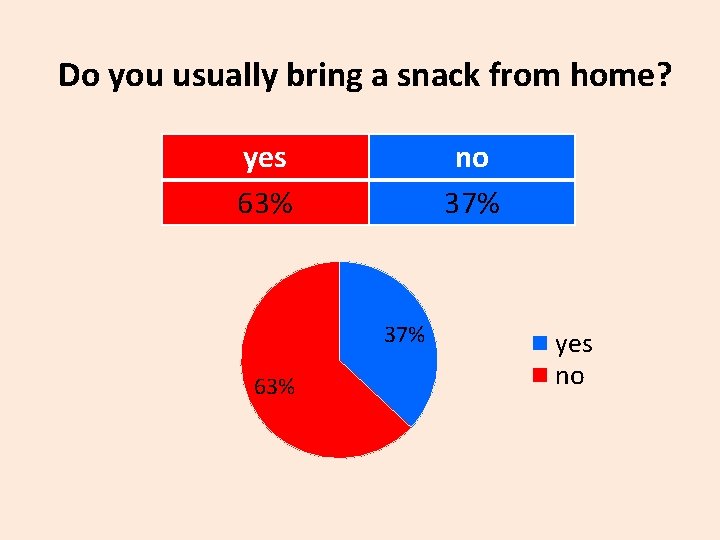 Do you usually bring a snack from home?

| yes | no |
|---|---|
| 63% | 37% |

37%
63%

yes
no